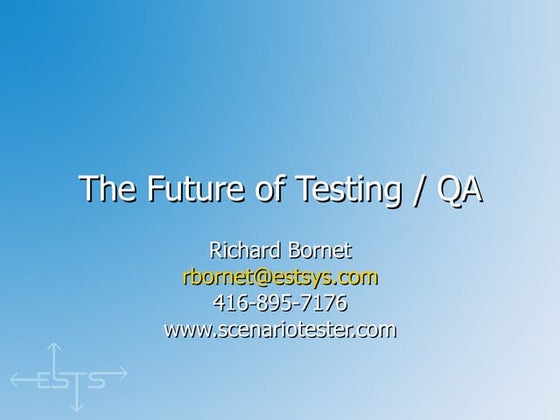 The Future of Testing / QA

Richard Bornet
rbornet@estsys.com
416-895-7176
www.scenariotester.com

ESTS